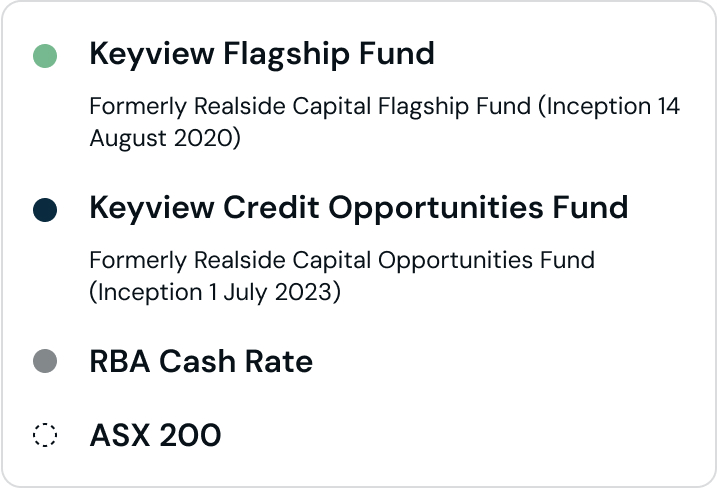 Keyview Flagship Fund

Formerly Realside Capital Flagship Fund (Inception 14 August 2020)

Keyview Credit Opportunities Fund

Formerly Realside Capital Opportunities Fund (Inception 1 July 2023)

RBA Cash Rate

ASX 200